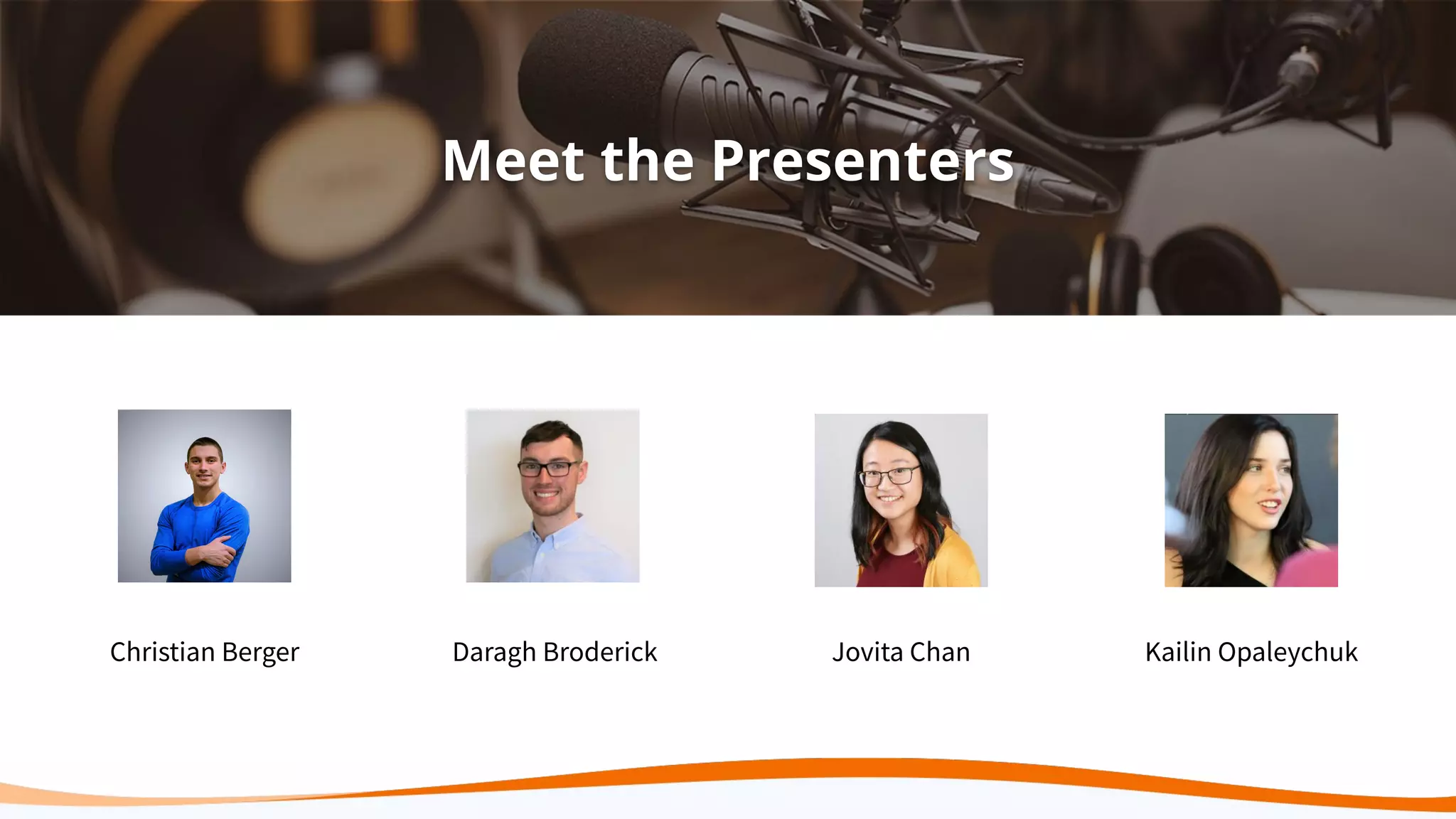 Meet the Presenters

Christian Berger

Daragh Broderick

Jovita Chan

Kailin Opaleychuk